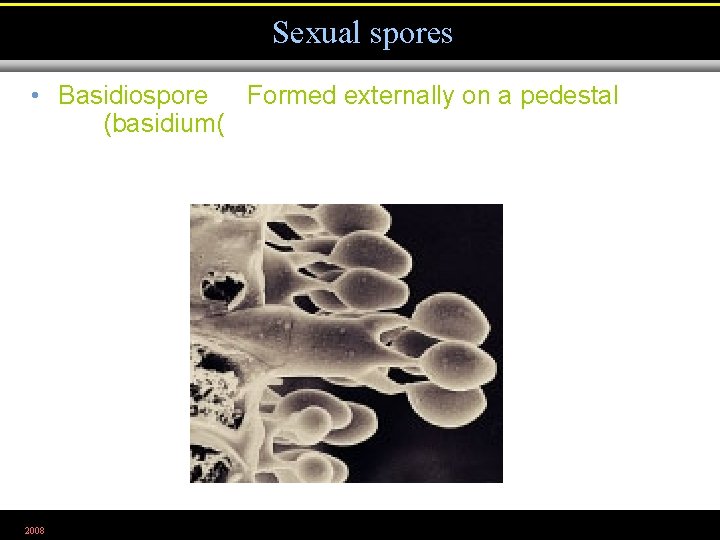 Sexual spores

• Basidiospore Formed externally on a pedestal (basidium(

2008